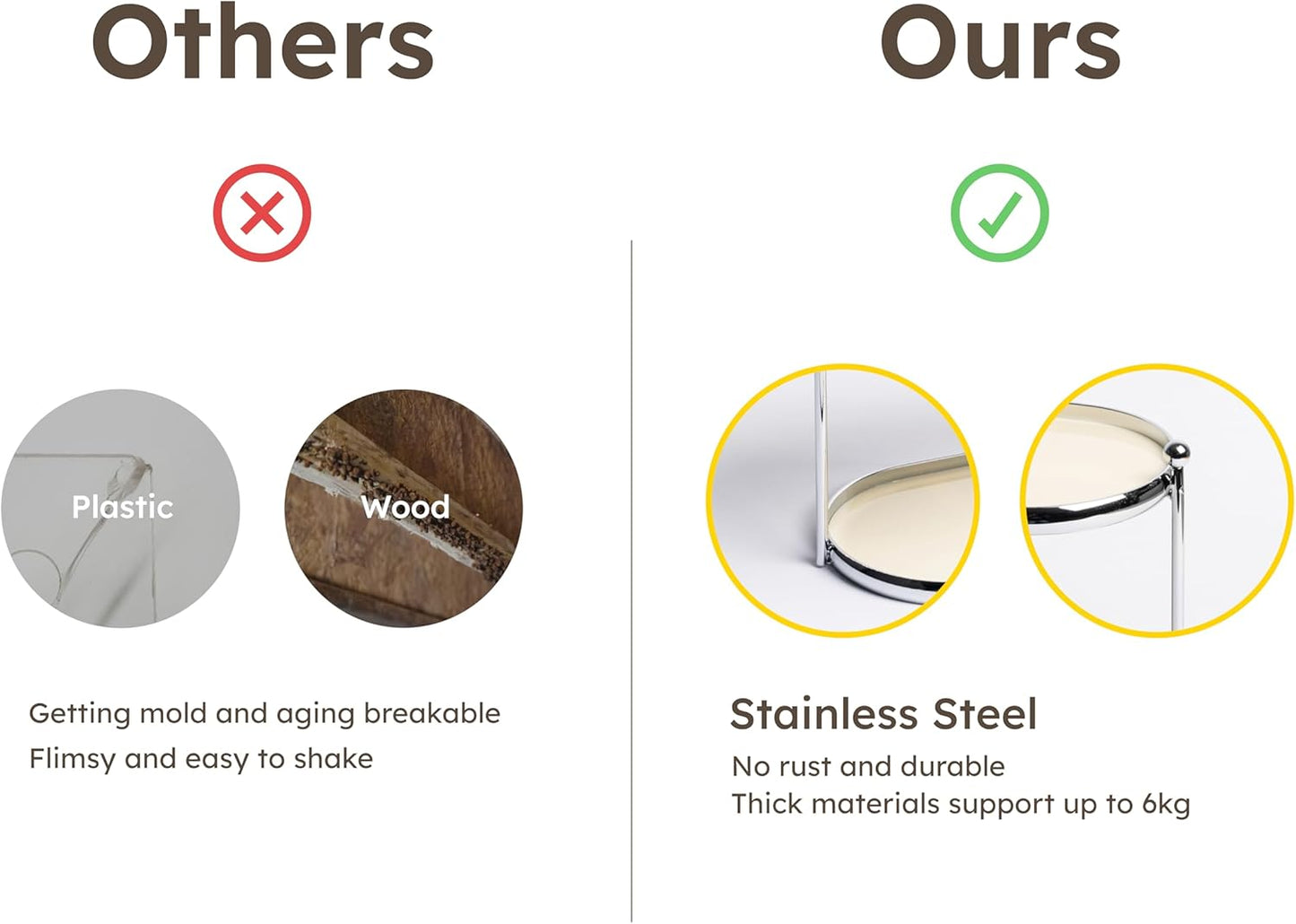 Others

Plastic

Wood

Getting mold and aging breakable
Flimsy and easy to shake

Ours

Stainless Steel

No rust and durable
Thick materials support up to 6kg